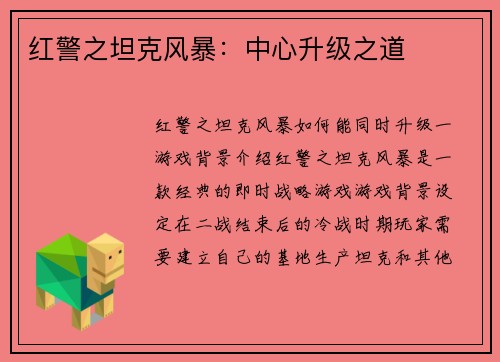 红警之坦克风暴：中心升级之道

红警之坦克风暴如何能同时升级一游戏背景介绍红警之坦克风暴是一款经典的即时战略游戏游戏背景设定在二战结束后的冷战时期玩家需要建立自己的基地生产坦克和其他